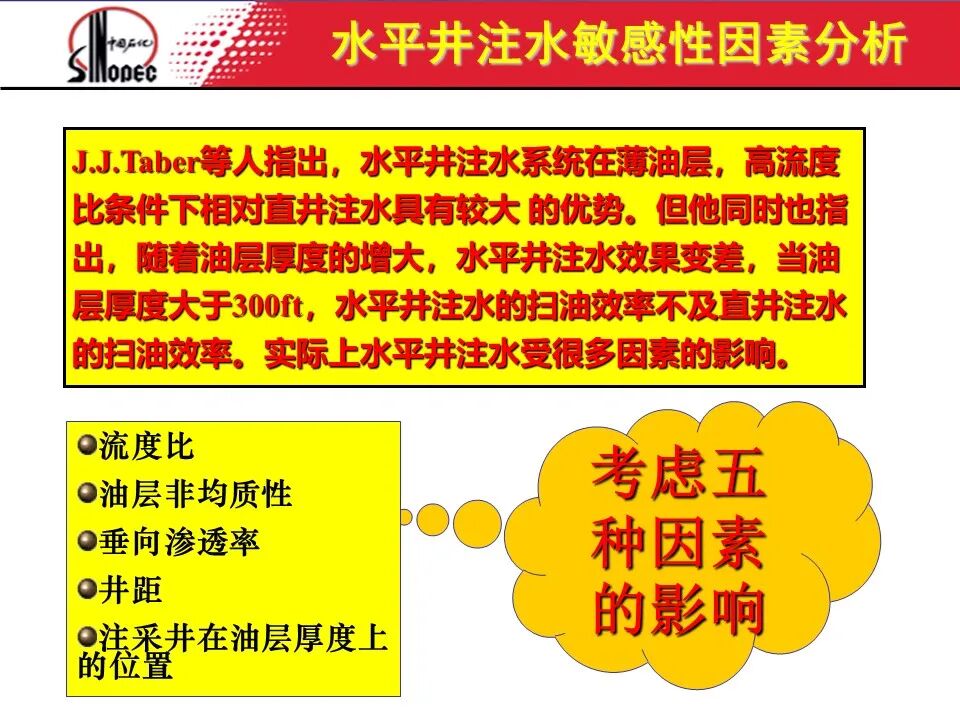 中国石化
SINOPEC

水平井注水敏感性因素分析

J.J.Taber等人指出，水平井注水系统在薄油层，高流度比条件下相对直井注水具有较大 的优势。但他同时也指出，随着油层厚度的增大，水平井注水效果变差，当油层厚度大于300ft，水平井注水的扫油效率不及直井注水的扫油效率。实际上水平井注水受很多因素的影响。

流度比
油层非均质性
垂向渗透率
井距
注采井在油层厚度上的位置

考虑五种因素的影响